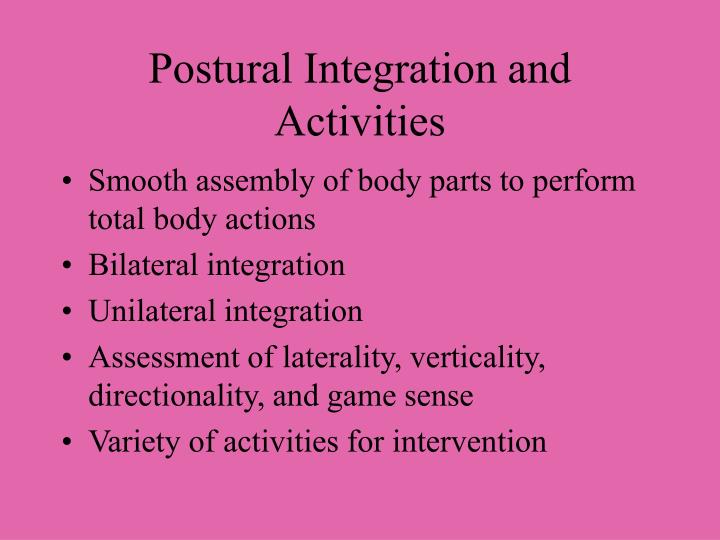 Postural Integration and Activities

• Smooth assembly of body parts to perform total body actions
• Bilateral integration
• Unilateral integration
• Assessment of laterality, verticality, directionality, and game sense
• Variety of activities for intervention